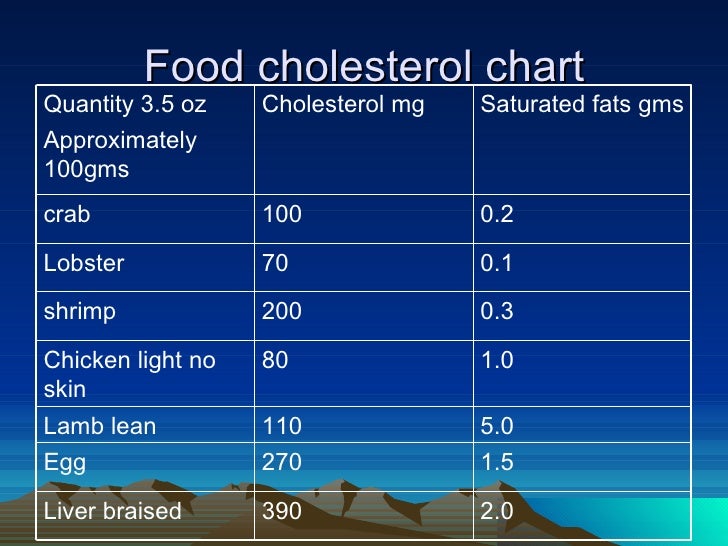 Food cholesterol chart

| Quantity 3.5 oz Approximately 100gms | Cholesterol mg | Saturated fats gms |
|---|---|---|
| crab | 100 | 0.2 |
| Lobster | 70 | 0.1 |
| shrimp | 200 | 0.3 |
| Chicken light no skin | 80 | 1.0 |
| Lamb lean | 110 | 5.0 |
| Egg | 270 | 1.5 |
| Liver braised | 390 | 2.0 |